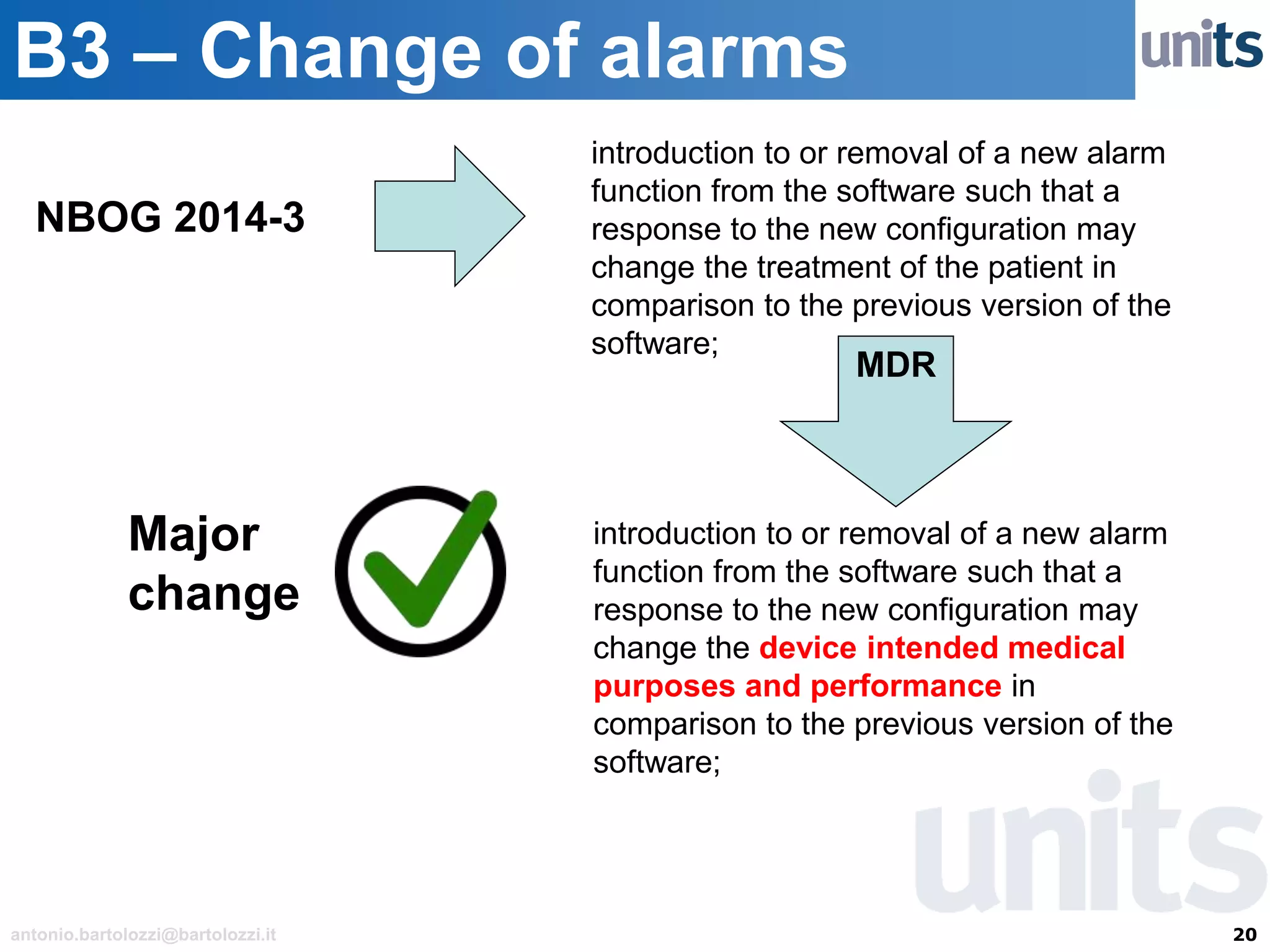 B3 – Change of alarms

units

NBOG 2014-3

introduction to or removal of a new alarm function from the software such that a response to the new configuration may change the treatment of the patient in comparison to the previous version of the software;

MDR

Major change

introduction to or removal of a new alarm function from the software such that a response to the new configuration may change the device intended medical purposes and performance in comparison to the previous version of the software;

units

antonio.bartolozzi@bartolozzi.it

20